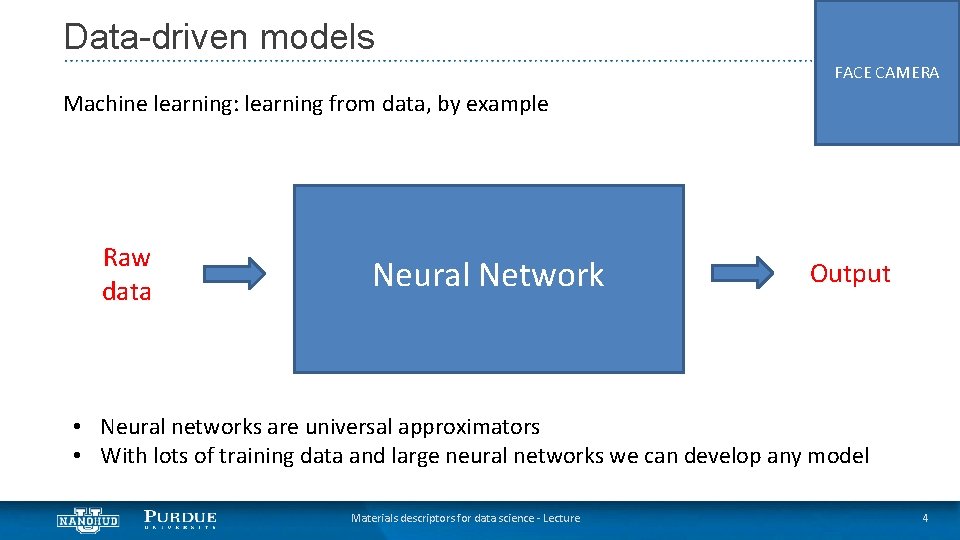 Data-driven models

FACE CAMERA

Machine learning: learning from data, by example

Raw data

Neural Network

Output

• Neural networks are universal approximators
• With lots of training data and large neural networks we can develop any model

NANOHUB

PURDUE UNIVERSITY

Materials descriptors for data science - Lecture

4